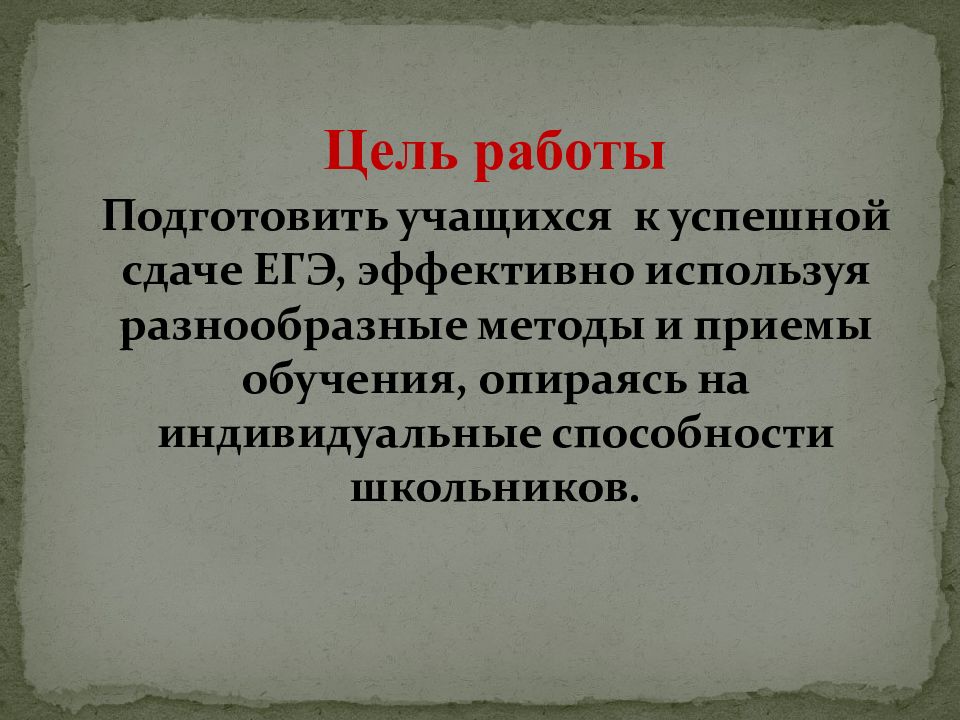 Цель работы

Подготовить учащихся к успешной сдаче ЕГЭ, эффективно используя разнообразные методы и приемы обучения, опираясь на индивидуальные способности школьников.